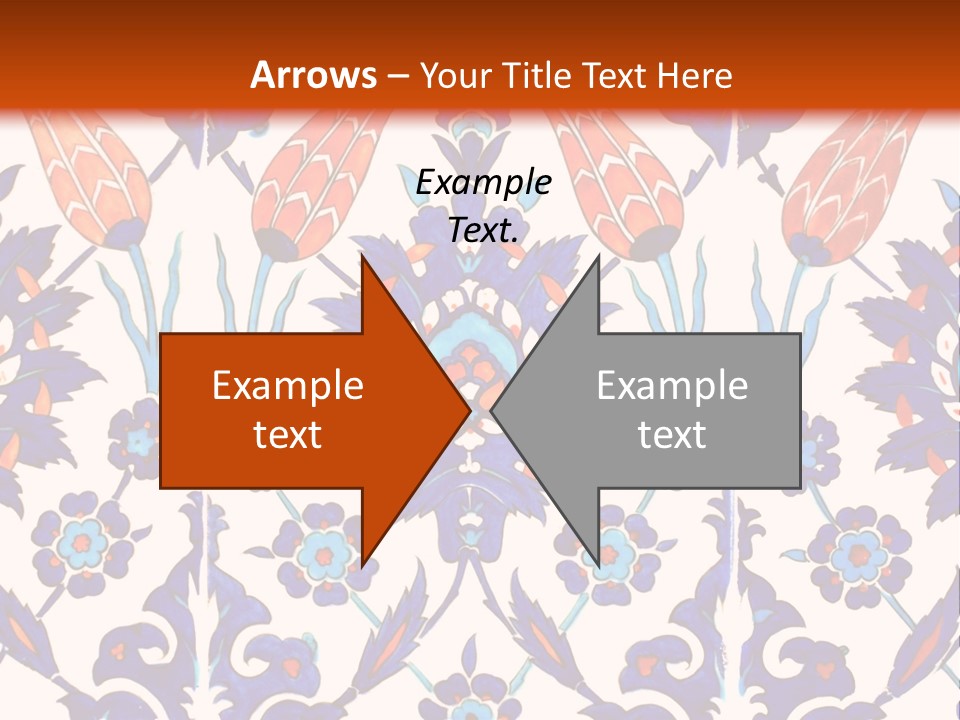 Arrows – Your Title Text Here

Example Text.

Example text

Example text